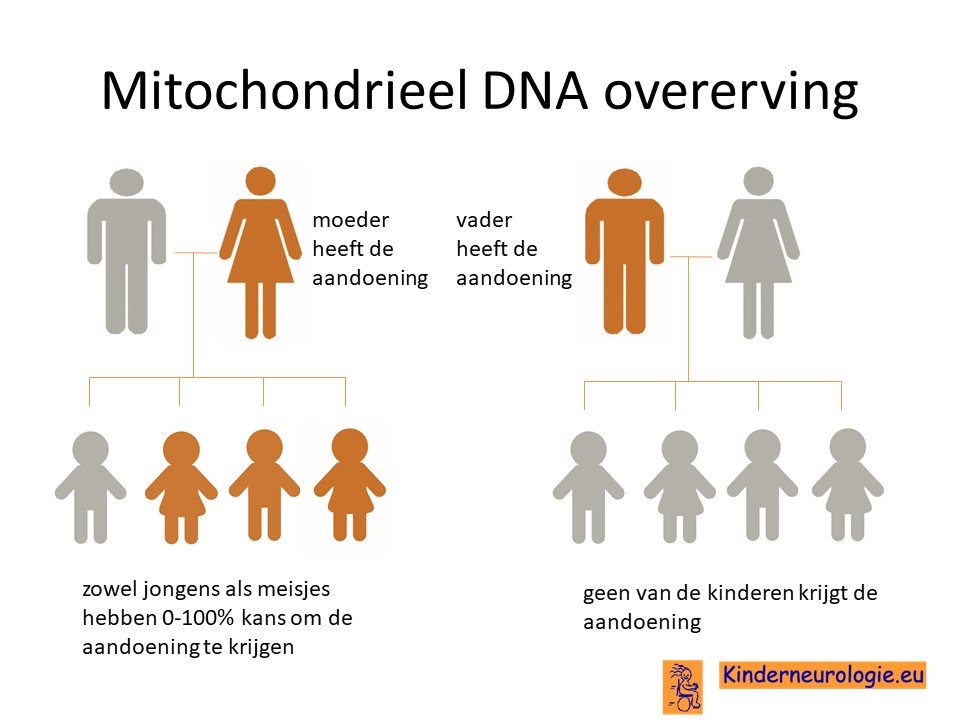 Mitochondrieel DNA overerving

moeder heeft de aandoening

vader heeft de aandoening

zowel jongens als meisjes hebben 0-100% kans om de aandoening te krijgen

geen van de kinderen krijgt de aandoening

Kinderneurologie.eu